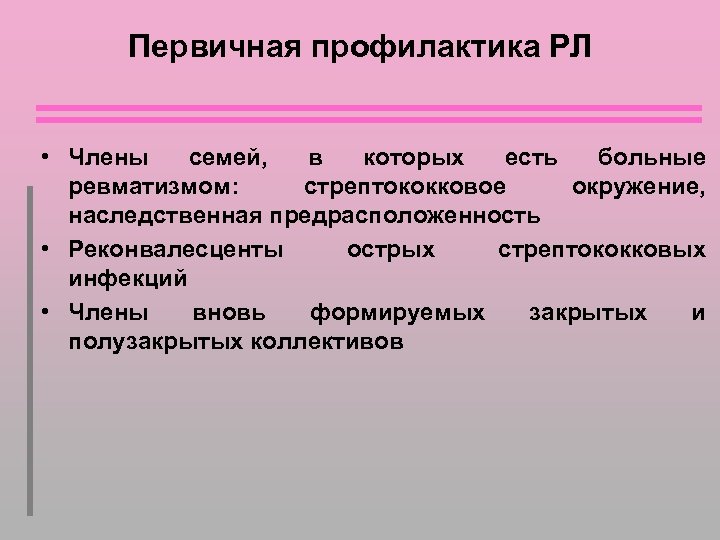 Первичная профилактика РЛ

• Члены семей, в которых есть больные ревматизмом: стрептококковое окружение, наследственная предрасположенность
• Реконвалесценты острых стрептококковых инфекций
• Члены вновь формируемых закрытых и полузакрытых коллективов